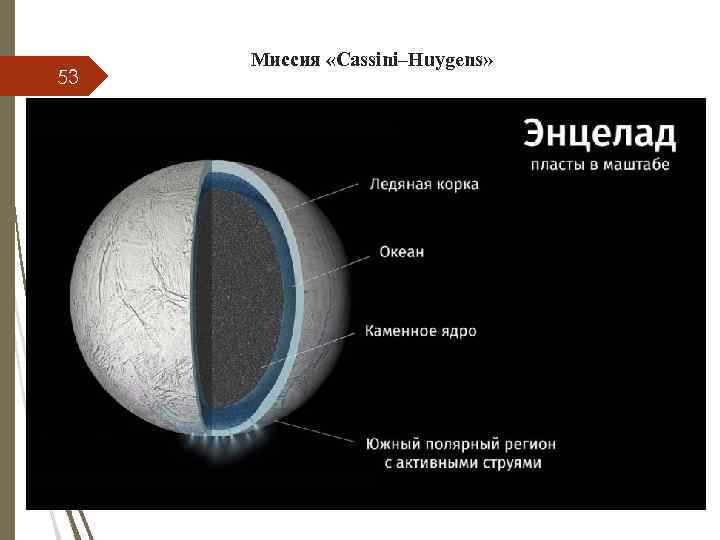 53

Миссия «Cassini–Huygens»

Энцелад
пласты в маштабе

Ледяная корка

Океан

Каменное ядро

Южный полярный регион с активными струями